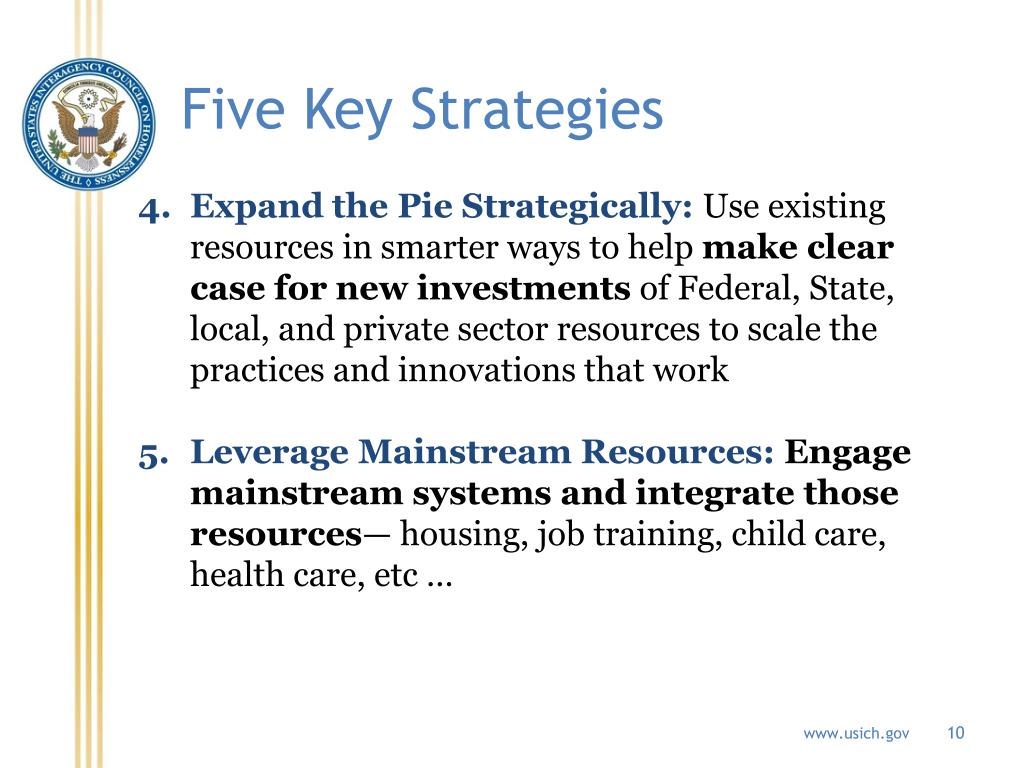 THE UNITED STATES INTERAGENCY COUNCIL ON HOMELESSNESS

Five Key Strategies

4. Expand the Pie Strategically: Use existing resources in smarter ways to help make clear case for new investments of Federal, State, local, and private sector resources to scale the practices and innovations that work

5. Leverage Mainstream Resources: Engage mainstream systems and integrate those resources— housing, job training, child care, health care, etc …

www.usich.gov 10